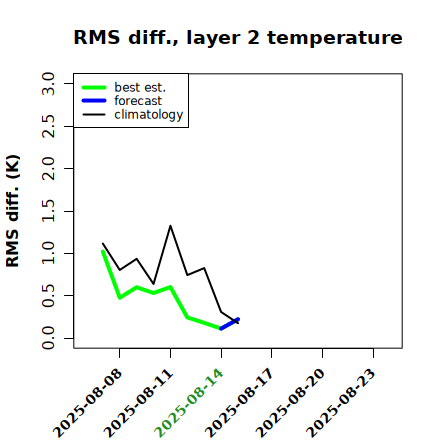 RMS diff., layer 2 temperature

best est.
forecast
climatology

RMS diff. (K)

3.0
2.5
2.0
1.5
1.0
0.5
0.0

2025-08-08
2025-08-11
2025-08-14
2025-08-17
2025-08-20
2025-08-23